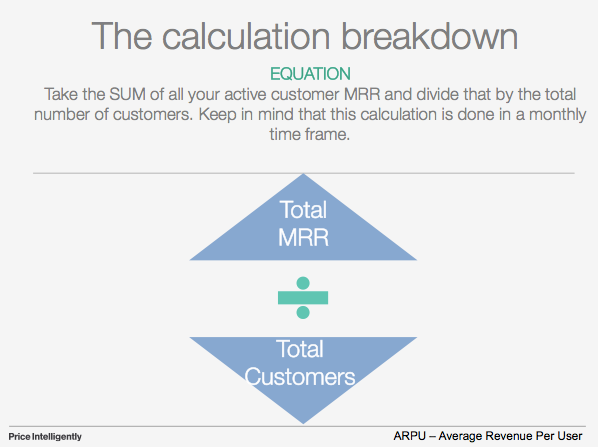 The calculation breakdown

EQUATION

Take the SUM of all your active customer MRR and divide that by the total number of customers. Keep in mind that this calculation is done in a monthly time frame.

Total MRR

÷

Total Customers

Price Intelligently

ARPU – Average Revenue Per User